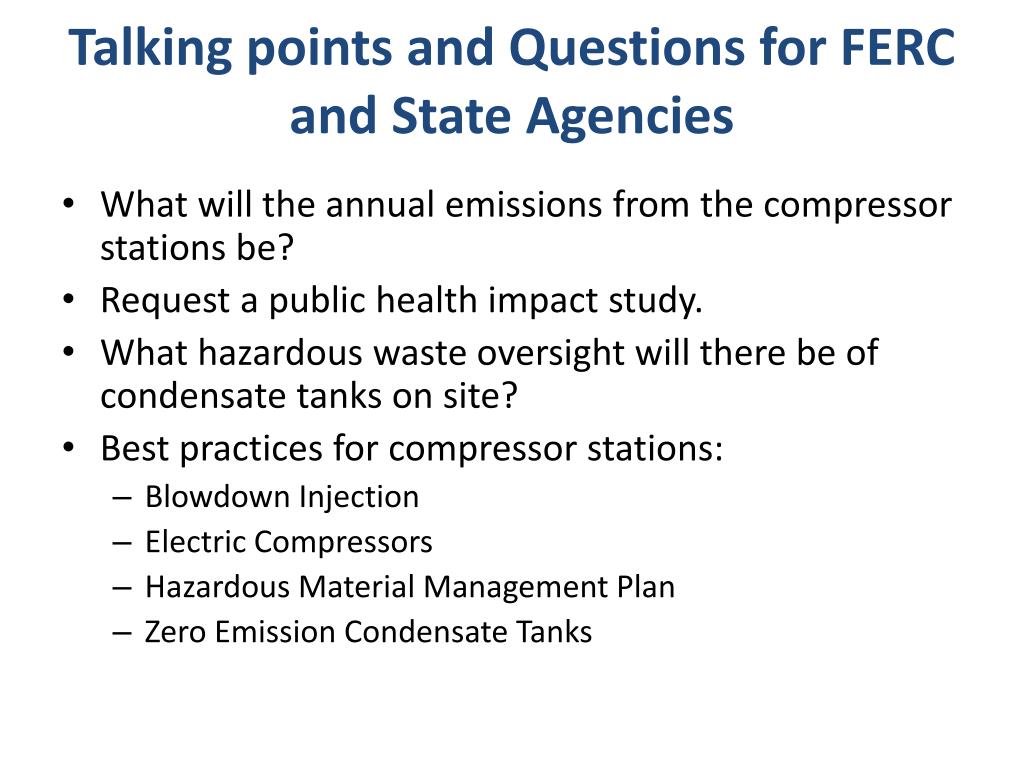 Talking points and Questions for FERC and State Agencies

• What will the annual emissions from the compressor stations be?
• Request a public health impact study.
• What hazardous waste oversight will there be of condensate tanks on site?
• Best practices for compressor stations:
  – Blowdown Injection
  – Electric Compressors
  – Hazardous Material Management Plan
  – Zero Emission Condensate Tanks